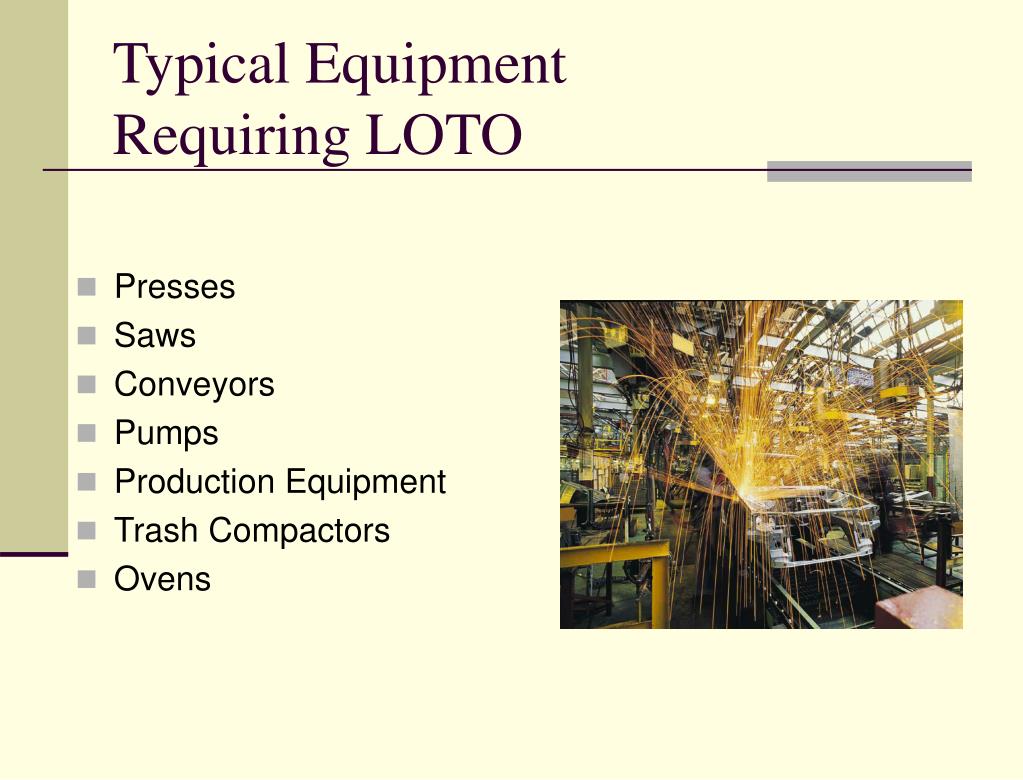 Typical Equipment Requiring LOTO

- Presses
- Saws
- Conveyors
- Pumps
- Production Equipment
- Trash Compactors
- Ovens